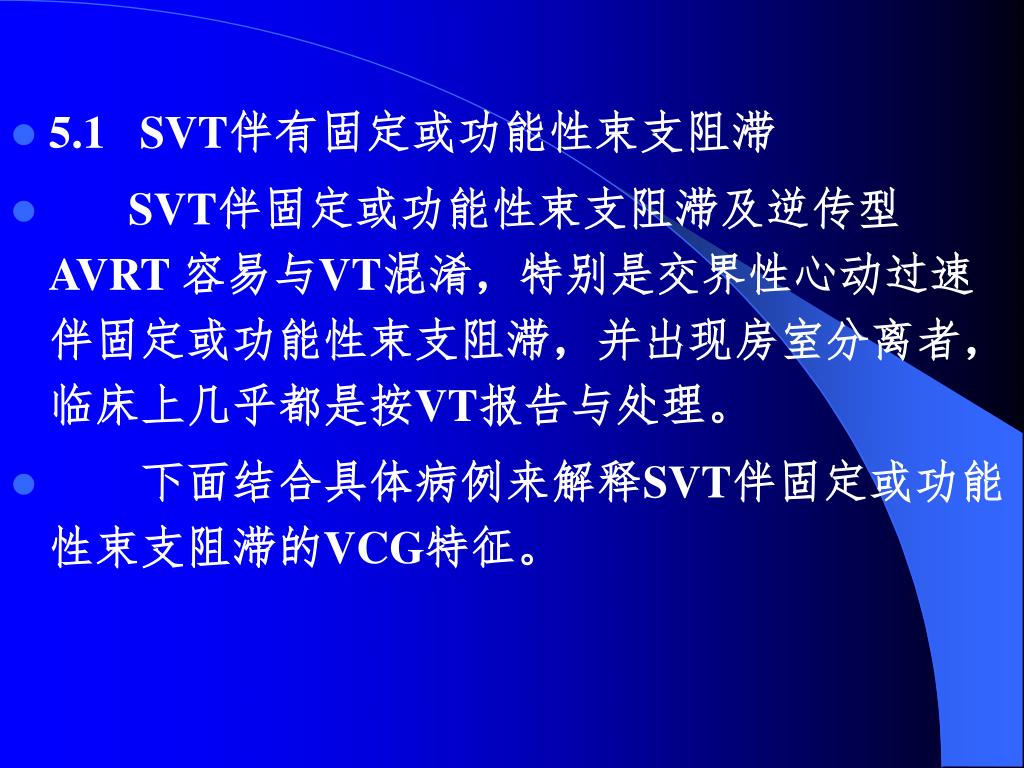 5.1 SVT伴有固定或功能性束支阻滞

SVT伴固定或功能性束支阻滞及逆传型AVRT 容易与VT混淆，特别是交界性心动过速伴固定或功能性束支阻滞，并出现房室分离者，临床上几乎都是按VT报告与处理。

下面结合具体病例来解释SVT伴固定或功能性束支阻滞的VCG特征。